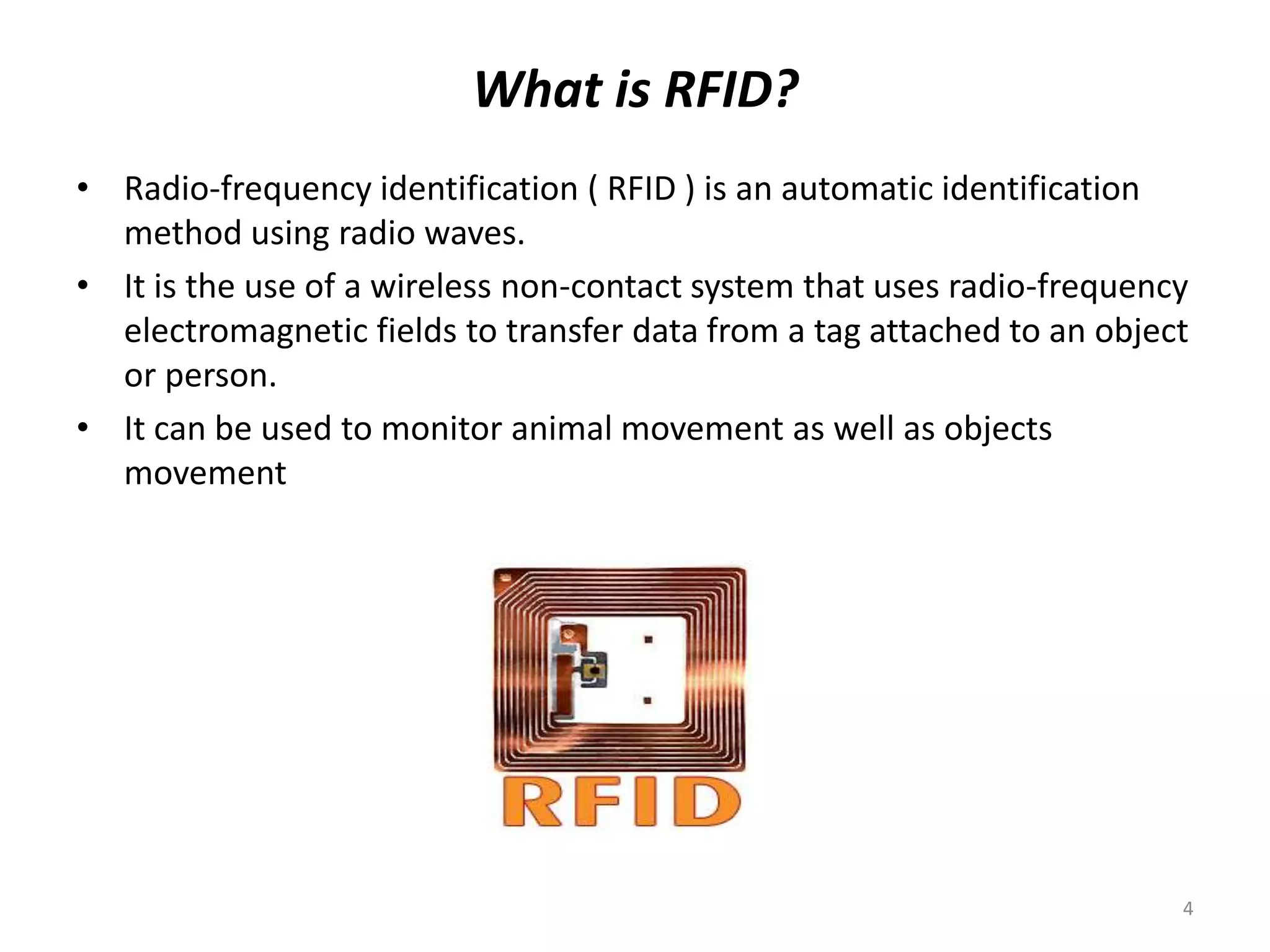 What is RFID?

• Radio-frequency identification ( RFID ) is an automatic identification method using radio waves.

• It is the use of a wireless non-contact system that uses radio-frequency electromagnetic fields to transfer data from a tag attached to an object or person.

• It can be used to monitor animal movement as well as objects movement

RFID

4